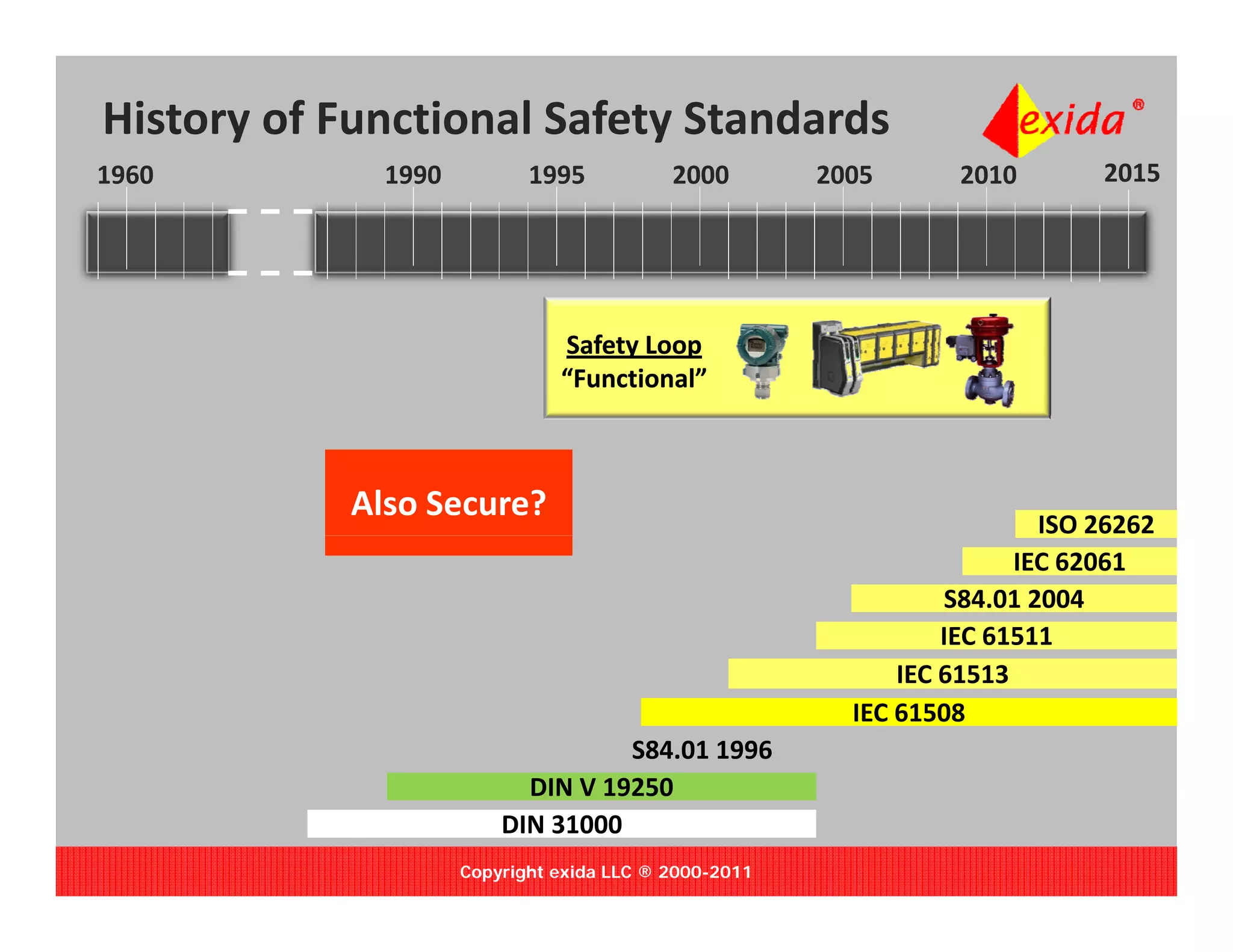 History of Functional Safety Standards

exida®

1960 1990 1995 2000 2005 2010 2015

Safety Loop
"Functional"

Also Secure?

ISO 26262

IEC 62061

S84.01 2004

IEC 61511

IEC 61513

IEC 61508

S84.01 1996

DIN V 19250

DIN 31000

Copyright exida LLC ® 2000-2011